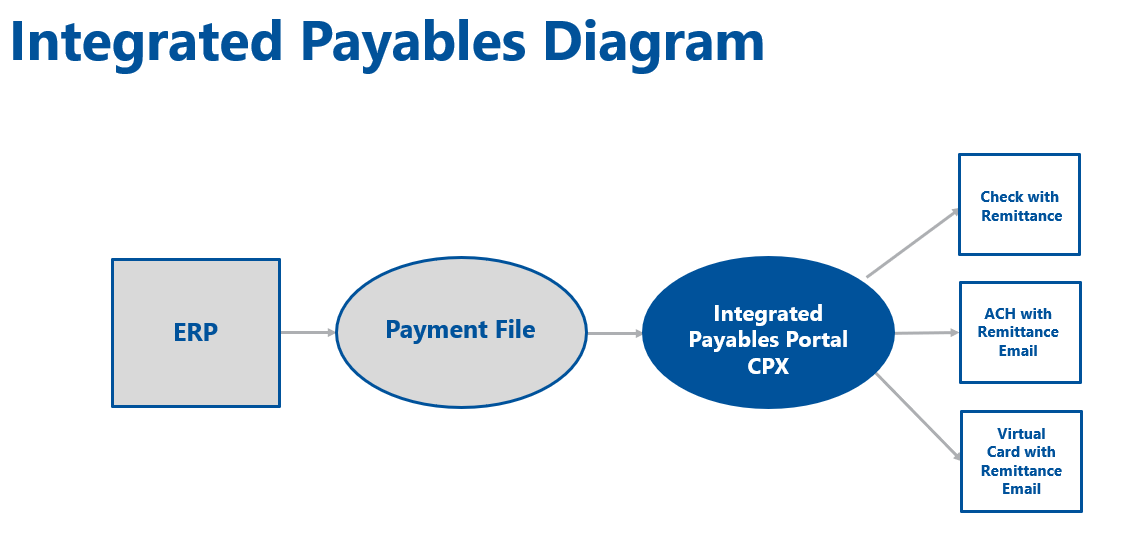 Integrated Payables Diagram

ERP

Payment File

Integrated Payables Portal CPX

Check with Remittance

ACH with Remittance Email

Virtual Card with Remittance Email